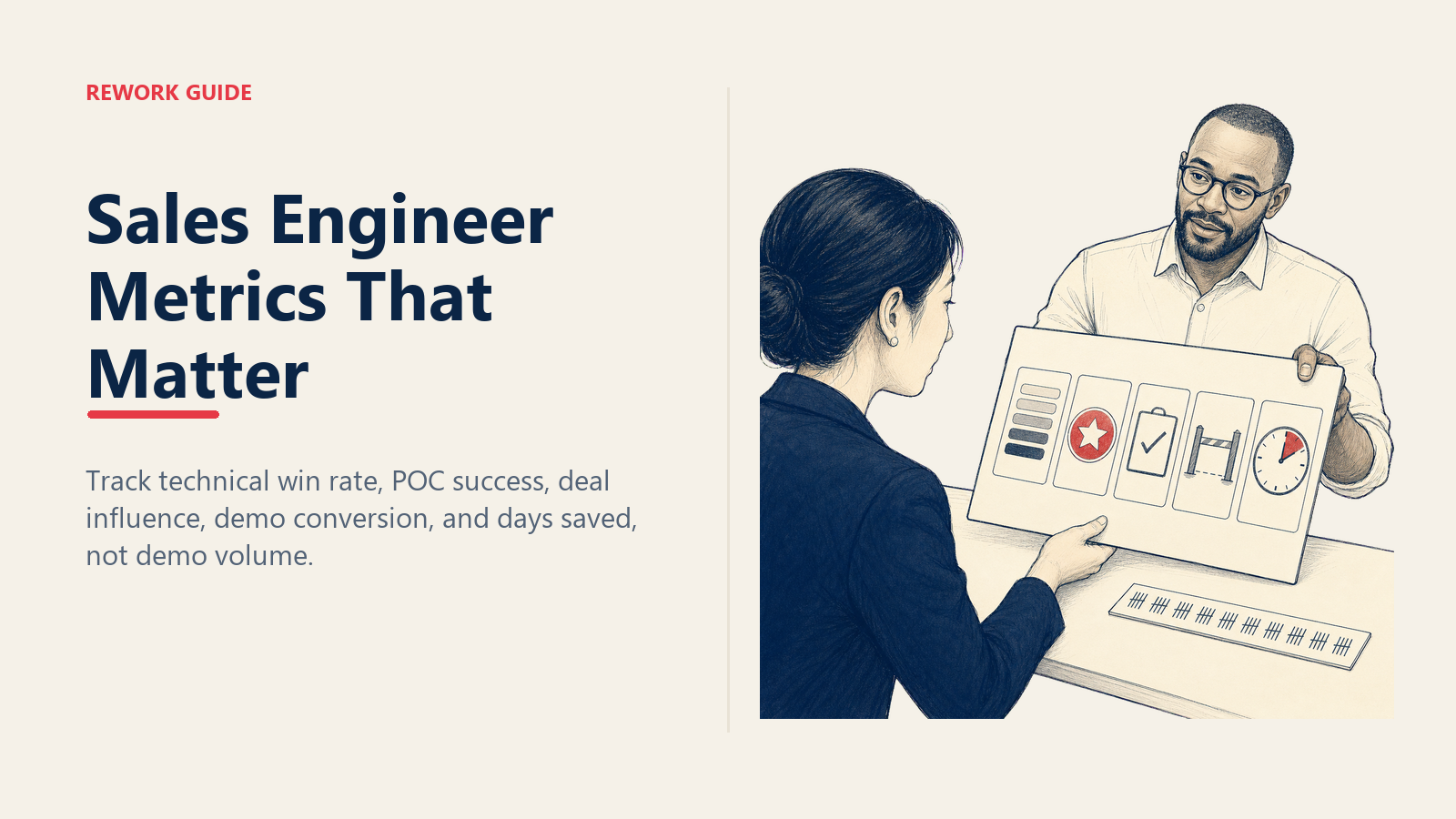 REWORK GUIDE

Sales Engineer Metrics That Matter

Track technical win rate, POC success, deal influence, demo conversion, and days saved, not demo volume.